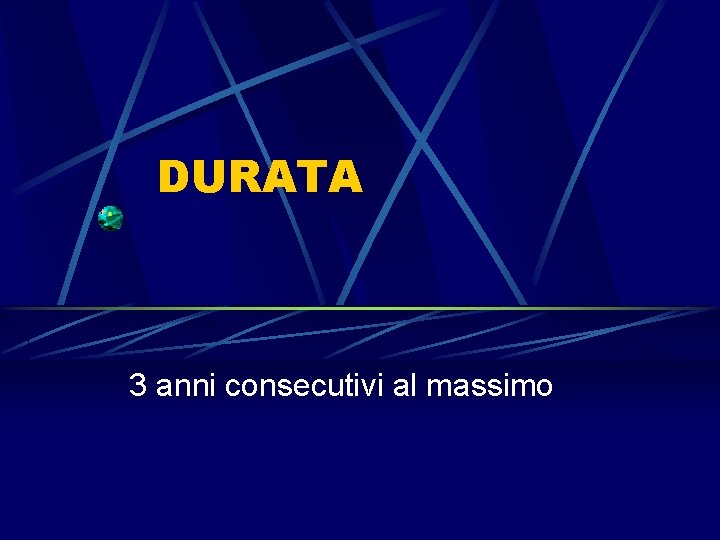 DURATA

3 anni consecutivi al massimo